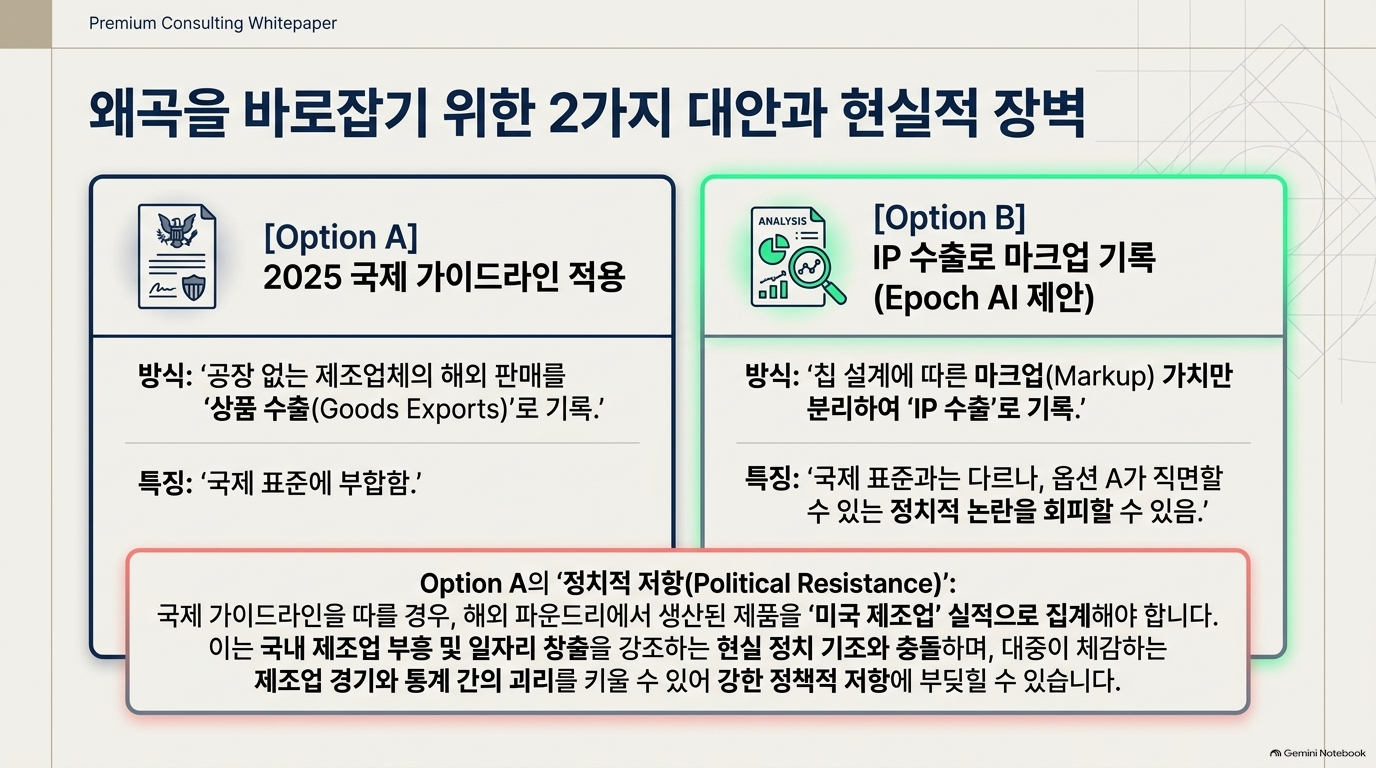 Premium Consulting Whitepaper

왜곡을 바로잡기 위한 2가지 대안과 현실적 장벽

[Option A]
2025 국제 가이드라인 적용

방식: '공장 없는 제조업체의 해외 판매를 '상품 수출(Goods Exports)'로 기록.'

특징: '국제 표준에 부합함.'

ANALYSIS

[Option B]
IP 수출로 마크업 기록
(Epoch AI 제안)

방식: '칩 설계에 따른 마크업(Markup) 가치만 분리하여 'IP 수출'로 기록.'

특징: '국제 표준과는 다르나, 옵션 A가 직면할 수 있는 정치적 논란을 회피할 수 있음.'

Option A의 '정치적 저항(Political Resistance)':
국제 가이드라인을 따를 경우, 해외 파운드리에서 생산된 제품을 '미국 제조업' 실적으로 집계해야 합니다. 이는 국내 제조업 부흥 및 일자리 창출을 강조하는 현실 정치 기조와 충돌하며, 대중이 체감하는 제조업 경기와 통계 간의 괴리를 키울 수 있어 강한 정책적 저항에 부딪힐 수 있습니다.

Gemini Notebook